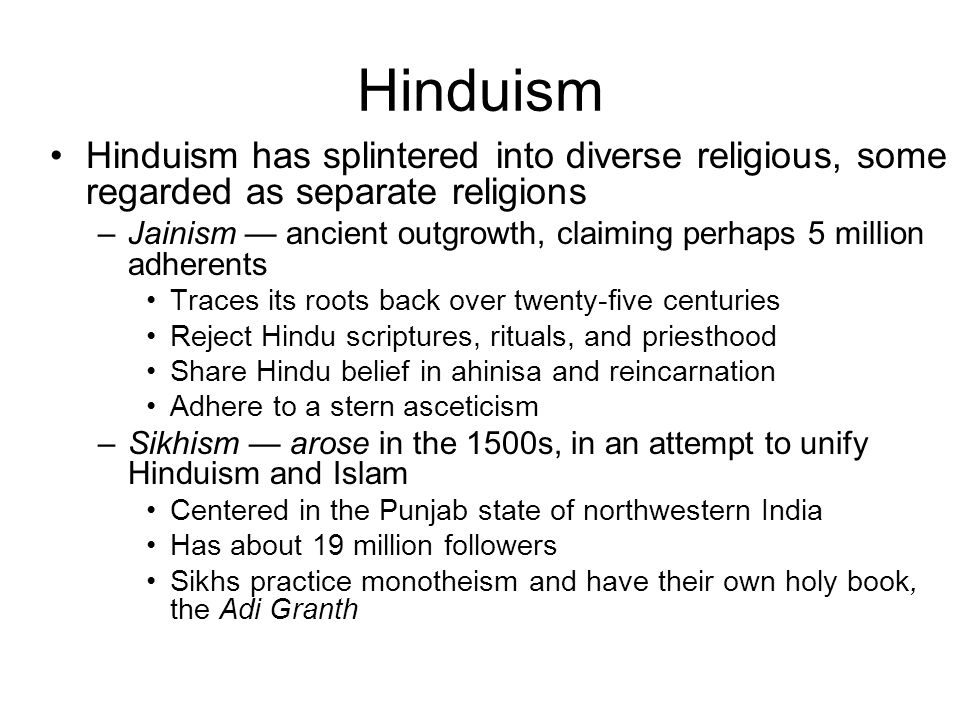 Hinduism

• Hinduism has splintered into diverse religious, some regarded as separate religions

– Jainism — ancient outgrowth, claiming perhaps 5 million adherents

• Traces its roots back over twenty-five centuries
• Reject Hindu scriptures, rituals, and priesthood
• Share Hindu belief in ahinisa and reincarnation
• Adhere to a stern asceticism

– Sikhism — arose in the 1500s, in an attempt to unify Hinduism and Islam

• Centered in the Punjab state of northwestern India
• Has about 19 million followers
• Sikhs practice monotheism and have their own holy book, the Adi Granth